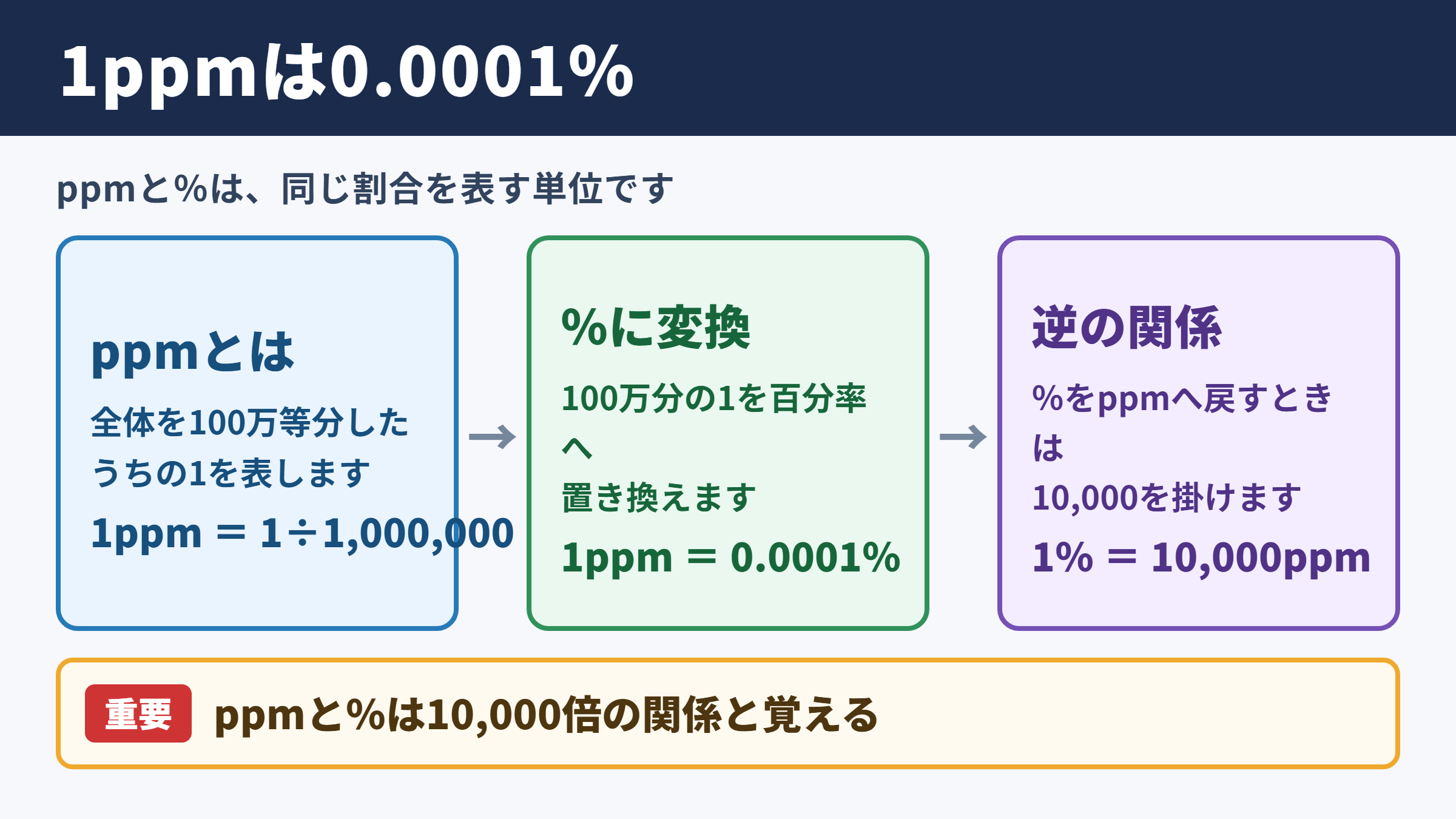 1ppmは0.0001%

ppmと%は、同じ割合を表す単位です

ppmとは

全体を100万等分したうちの1を表します

1ppm = 1÷1,000,000

→

%に変換

100万分の1を百分率へ置き換えます

1ppm = 0.0001%

→

逆の関係

%をppmへ戻すときは10,000を掛けます

1% = 10,000ppm

重要 ppmと%は10,000倍の関係と覚える